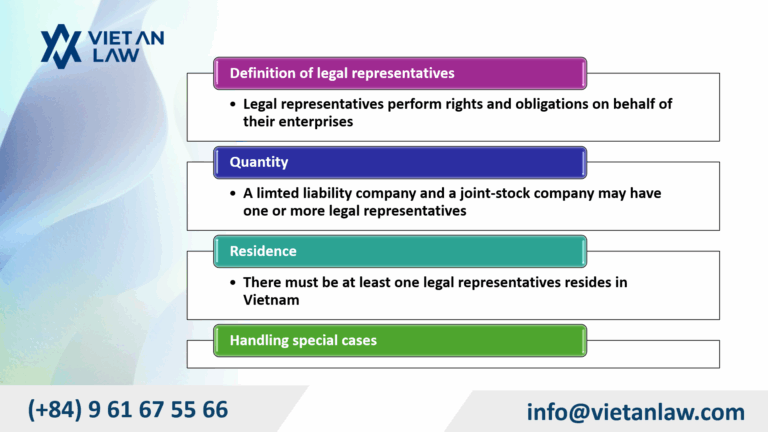 VIET AN LAW

Definition of legal representatives

• Legal representatives perform rights and obligations on behalf of their enterprises

Quantity

• A limted liability company and a joint-stock company may have one or more legal representatives

Residence

• There must be at least one legal representatives resides in Vietnam

Handling special cases

(+84) 9 61 67 55 66

info@vietanlaw.com